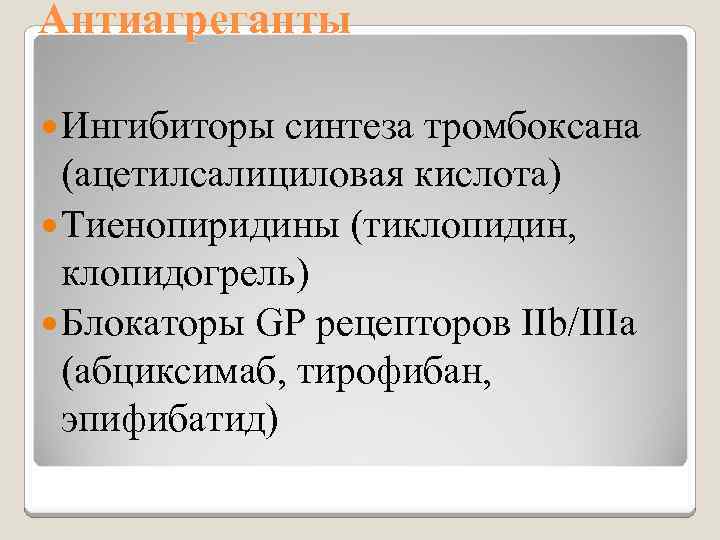 Антиагреганты

Ингибиторы синтеза тромбоксана (ацетилсалициловая кислота)

Тиенопиридины (тиклопидин, клопидогрель)

Блокаторы GP рецепторов IIb/IIIa (абциксимаб, тирофибан, эпифибатид)